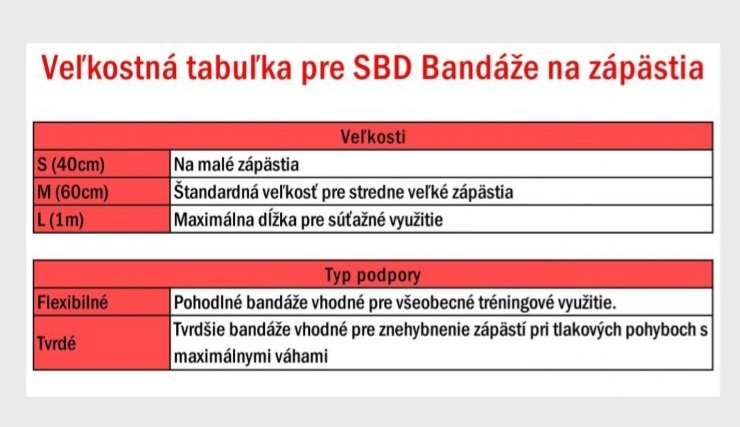 Veľkostná tabuľka pre SBD Bandáže na zápästia

| Veľkosti | |
|---|---|
| S (40cm) | Na malé zápästia |
| M (60cm) | Štandardná veľkosť pre stredne veľké zápästia |
| L (1m) | Maximálna dĺžka pre súťažné využitie |

| Typ podpory | |
|---|---|
| Flexibilné | Pohodlné bandáže vhodné pre všeobecné tréningové využitie. |
| Tvrdé | Tvrdšie bandáže vhodné pre znehybnenie zápästí pri tlakových pohyboch s maximálnymi váhami |